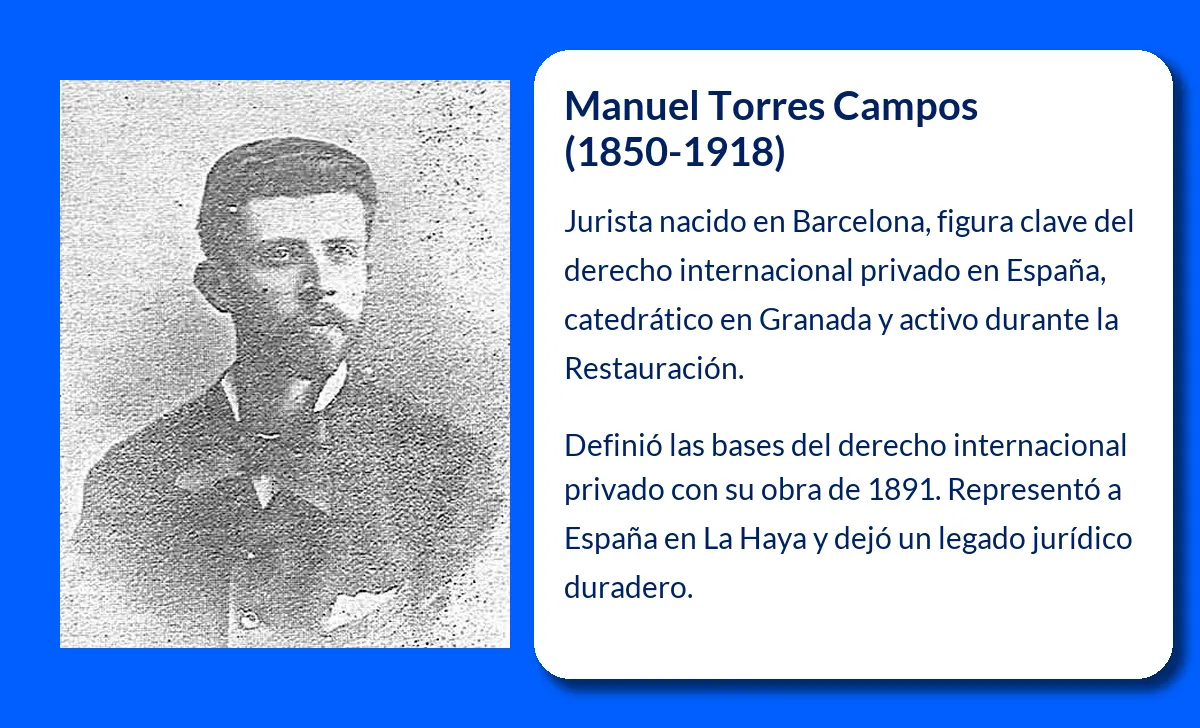 Manuel Torres Campos (1850-1918)

Jurista nacido en Barcelona, figura clave del derecho internacional privado en España, catedrático en Granada y activo durante la Restauración.

Definió las bases del derecho internacional privado con su obra de 1891. Representó a España en La Haya y dejó un legado jurídico duradero.